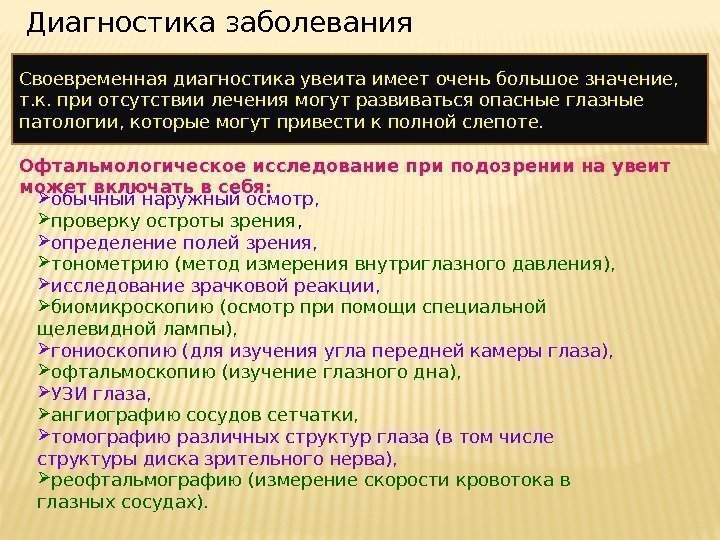 Диагностика заболевания

Своевременная диагностика увеита имеет очень большое значение, т.к. при отсутствии лечения могут развиваться опасные глазные патологии, которые могут привести к полной слепоте.

Офтальмологическое исследование при подозрении на увеит может включать в себя:

➢обычный наружный осмотр,
➢проверку остроты зрения,
➢определение полей зрения,
➢тонометрию (метод измерения внутриглазного давления),
➢исследование зрачковой реакции,
➢биомикроскопию (осмотр при помощи специальной щелевидной лампы),
➢гониоскопию (для изучения угла передней камеры глаза),
➢офтальмоскопию (изучение глазного дна),
➢УЗИ глаза,
➢ангиографию сосудов сетчатки,
➢томографию различных структур глаза (в том числе структуры диска зрительного нерва),
➢реофтальмографию (измерение скорости кровотока в глазных сосудах).